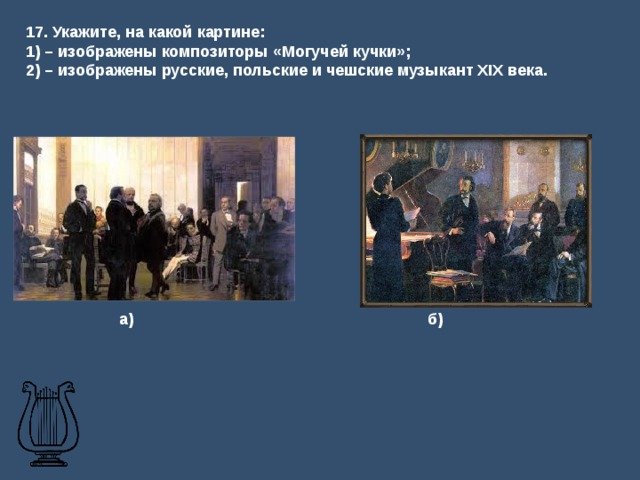 17. Укажите, на какой картине:
1) – изображены композиторы «Могучей кучки»;
2) – изображены русские, польские и чешские музыкант XIX века.

а)

б)